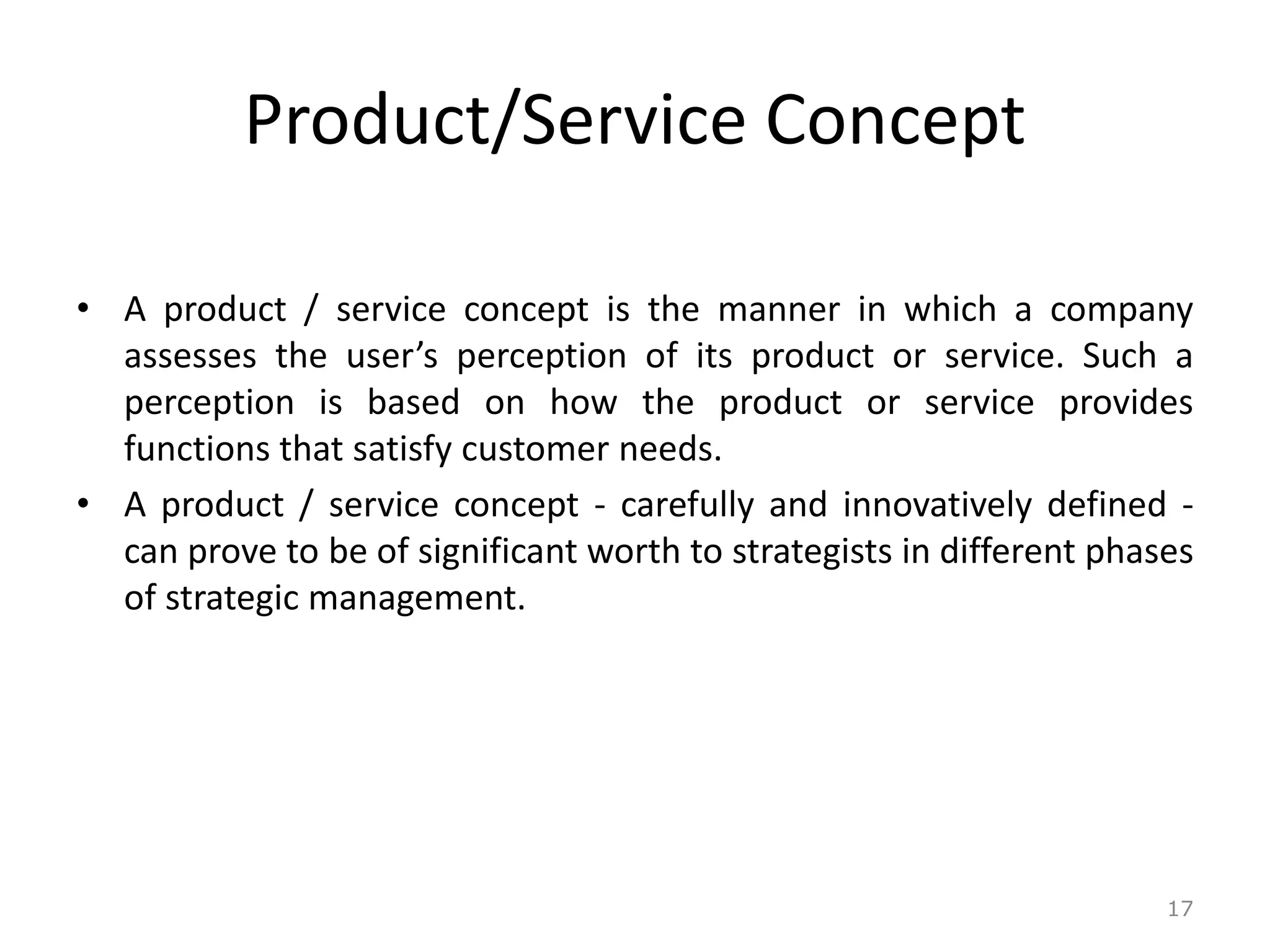 Product/Service Concept

• A product / service concept is the manner in which a company assesses the user’s perception of its product or service. Such a perception is based on how the product or service provides functions that satisfy customer needs.

• A product / service concept - carefully and innovatively defined - can prove to be of significant worth to strategists in different phases of strategic management.

17